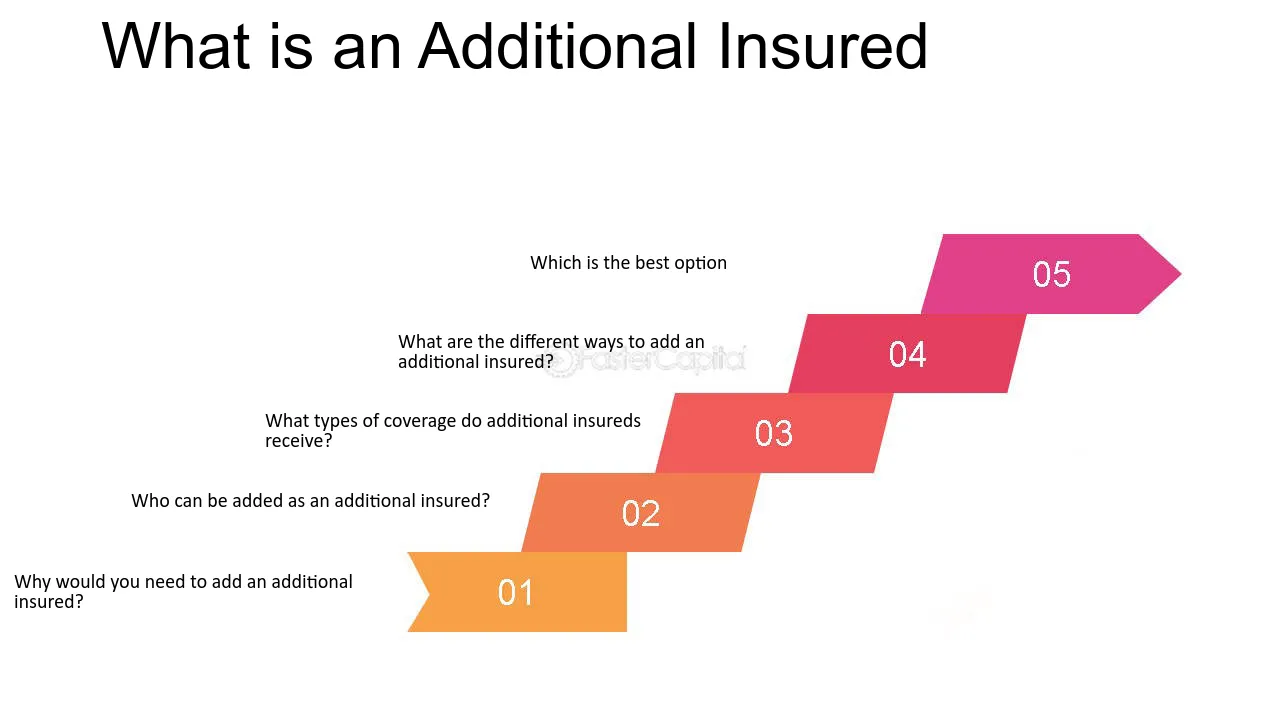 What is an Additional Insured

Which is the best option

05

What are the different ways to add an additional insured?

FasterCapital

04

What types of coverage do additional insureds receive?

03

Who can be added as an additional insured?

02

Why would you need to add an additional insured?

01